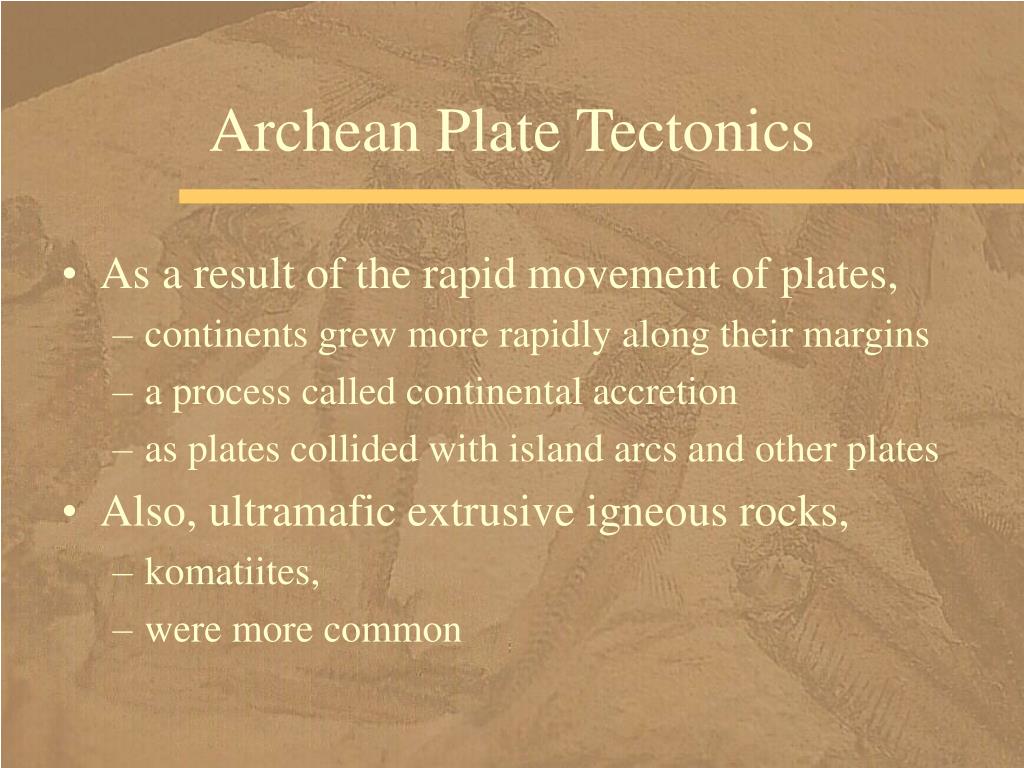 Archean Plate Tectonics

• As a result of the rapid movement of plates,
– continents grew more rapidly along their margins
– a process called continental accretion
– as plates collided with island arcs and other plates

• Also, ultramafic extrusive igneous rocks,
– komatiites,
– were more common